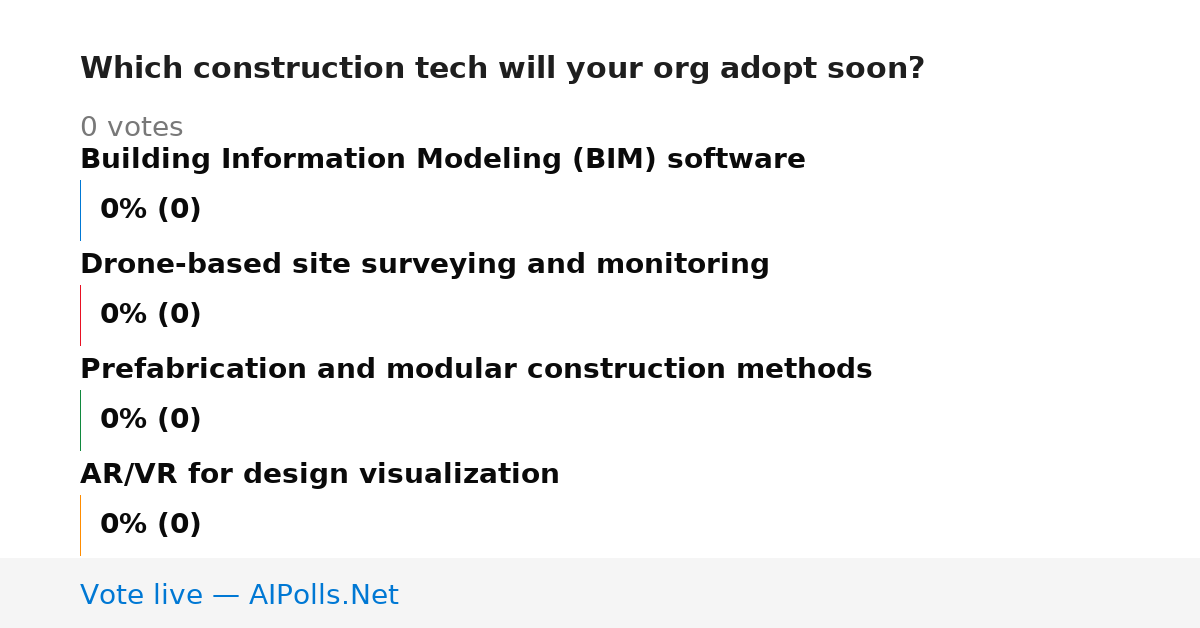 Which construction tech will your org adopt soon?

0 votes

Building Information Modeling (BIM) software

0% (0)

Drone-based site surveying and monitoring

0% (0)

Prefabrication and modular construction methods

0% (0)

AR/VR for design visualization

0% (0)

Vote live — AIPolls.Net